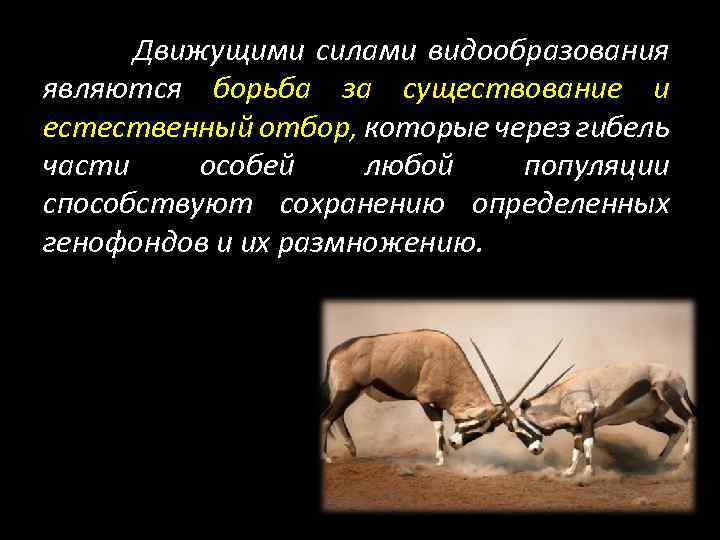 Движущими силами видообразования являются борьба за существование и естественный отбор, которые через гибель части особей любой популяции способствуют сохранению определенных генофондов и их размножению.